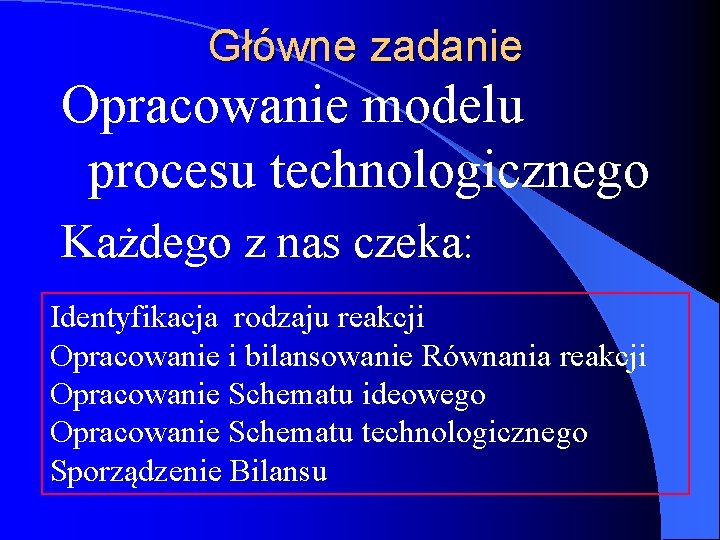 Główne zadanie

Opracowanie modelu procesu technologicznego

Każdego z nas czeka:

Identyfikacja rodzaju reakcji
Opracowanie i bilansowanie Równania reakcji
Opracowanie Schematu ideowego
Opracowanie Schematu technologicznego
Sporządzenie Bilansu